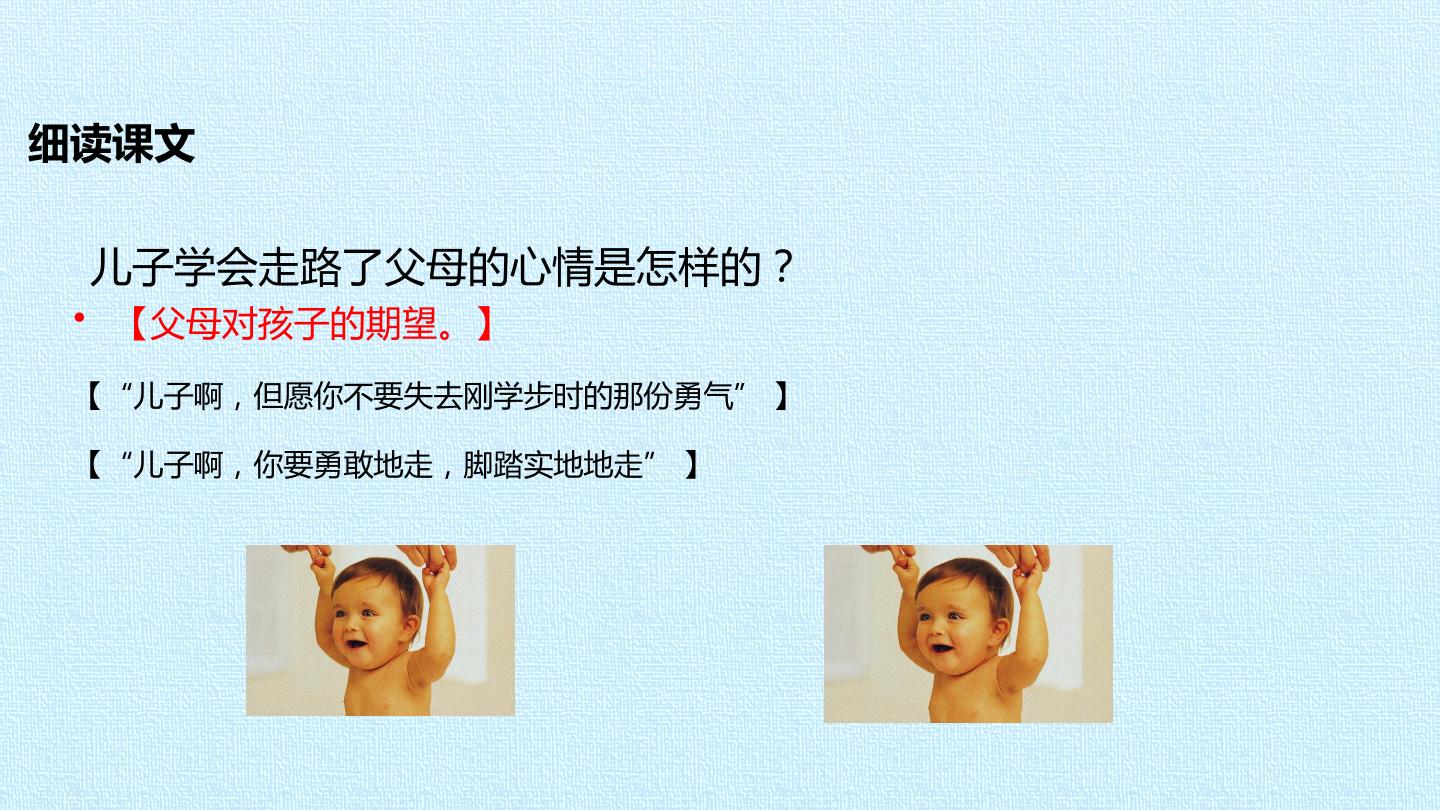 细读课文

儿子学会走路了父母的心情是怎样的？

• 【父母对孩子的期望。】

【“儿子啊，但愿你不要失去刚学步时的那份勇气”】

【“儿子啊，你要勇敢地走，脚踏实地地走”】